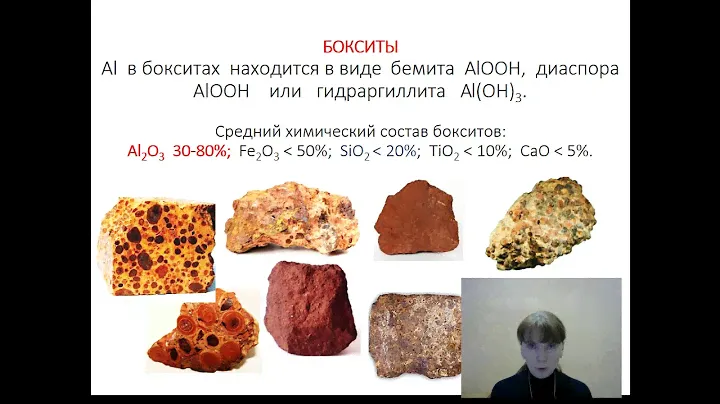 БОКСИТЫ

Al в бокситах находится в виде бемита AlOOH, диаспора AlOOH или гидраргиллита $Al(OH)_3$.

Средний химический состав бокситов:
$Al_2O_3$ 30-80%; $Fe_2O_3$ < 50%; $SiO_2$ < 20%; $TiO_2$ < 10%; CaO < 5%.